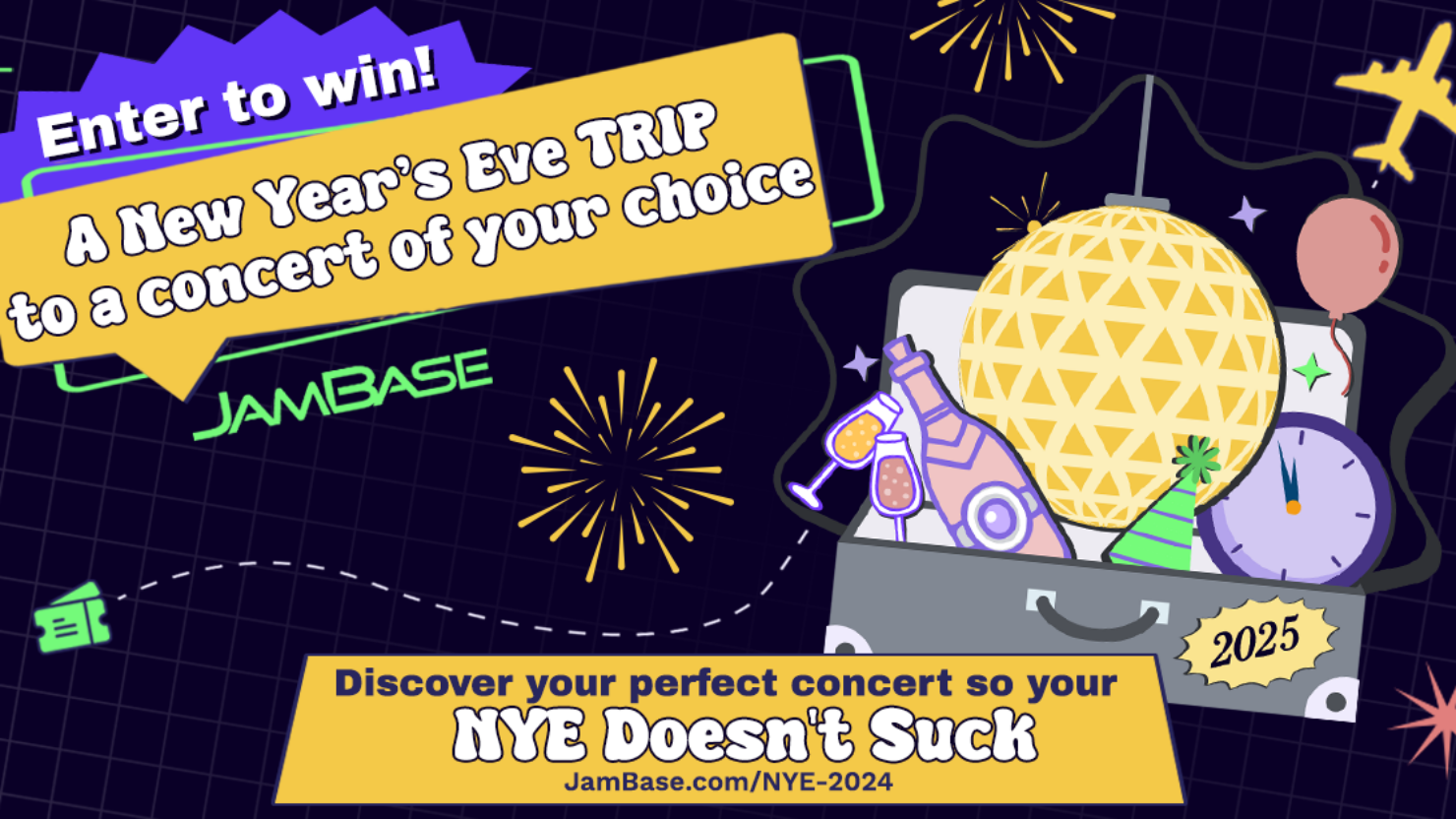 Enter to win!

A New Year's Eve TRIP to a concert of your choice

JAMBASE

2025

Discover your perfect concert so your
NYE Doesn't Suck
JamBase.com/NYE-2024